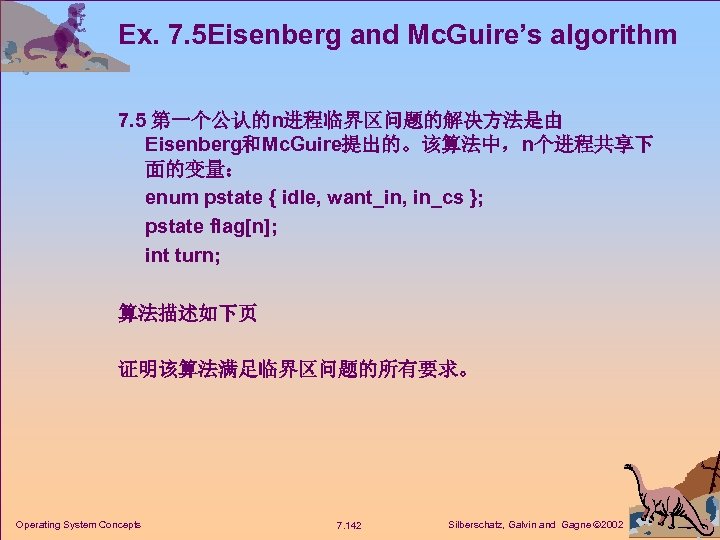 Ex. 7.5Eisenberg and McGuire's algorithm

7.5 第一个公认的n进程临界区问题的解决方法是由Eisenberg和McGuire提出的。该算法中，n个进程共享下面的变量：

enum pstate { idle, want_in, in_cs };

pstate flag[n];

int turn;

算法描述如下页

证明该算法满足临界区问题的所有要求。

Operating System Concepts

7.142

Silberschatz, Galvin and Gagne ©2002